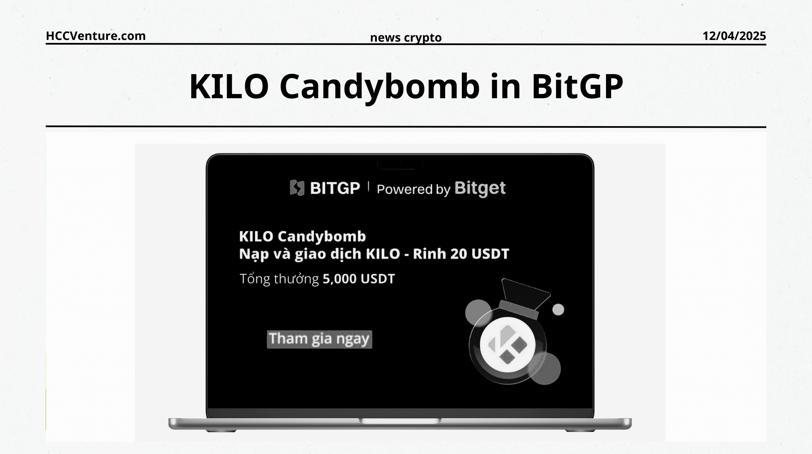 HCCVenture.com

news crypto

12/04/2025

KILO Candybomb in BitGP

BITGP | Powered by Bitget

KILO Candybomb
Nạp và giao dịch KILO - Rinh 20 USDT

Tổng thưởng 5,000 USDT

Tham gia ngay